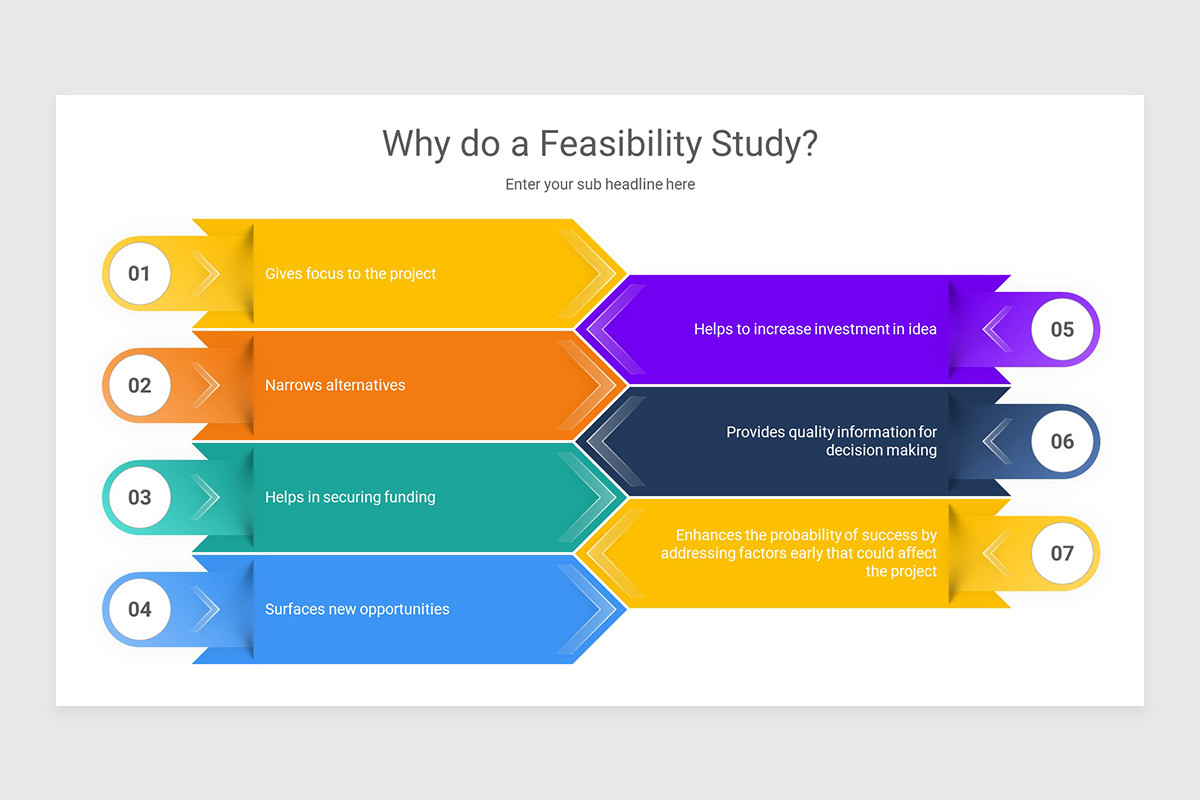 Why do a Feasibility Study?

Enter your sub headline here

01 Gives focus to the project

02 Narrows alternatives

03 Helps in securing funding

04 Surfaces new opportunities

Helps to increase investment in idea 05

Provides quality information for decision making 06

Enhances the probability of success by addressing factors early that could affect the project 07